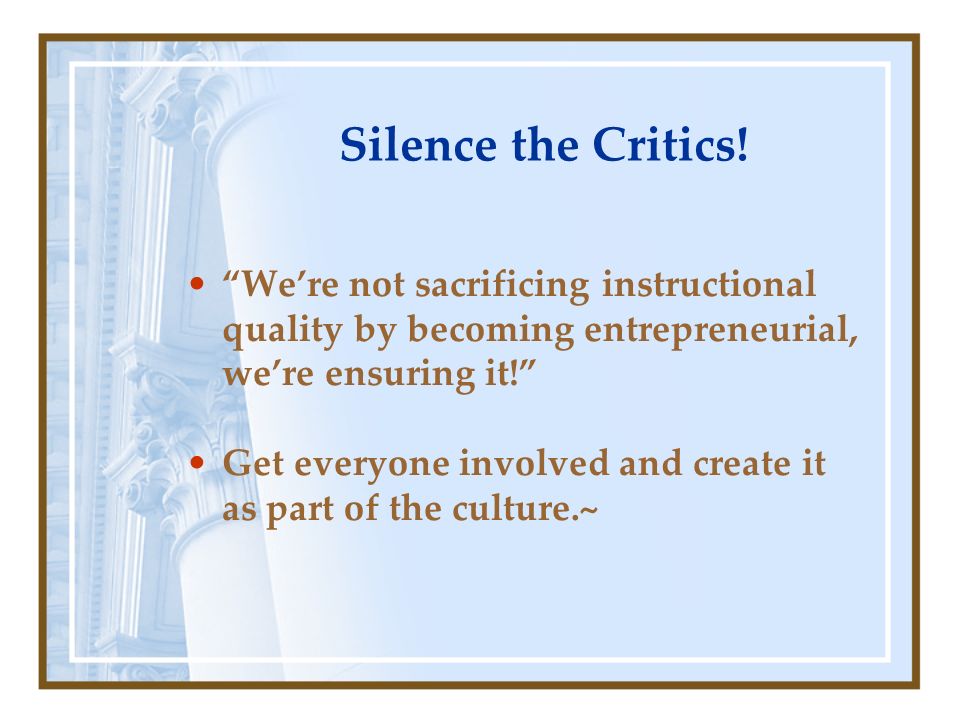 Silence the Critics!

• “We’re not sacrificing instructional quality by becoming entrepreneurial, we’re ensuring it!”

• Get everyone involved and create it as part of the culture.~